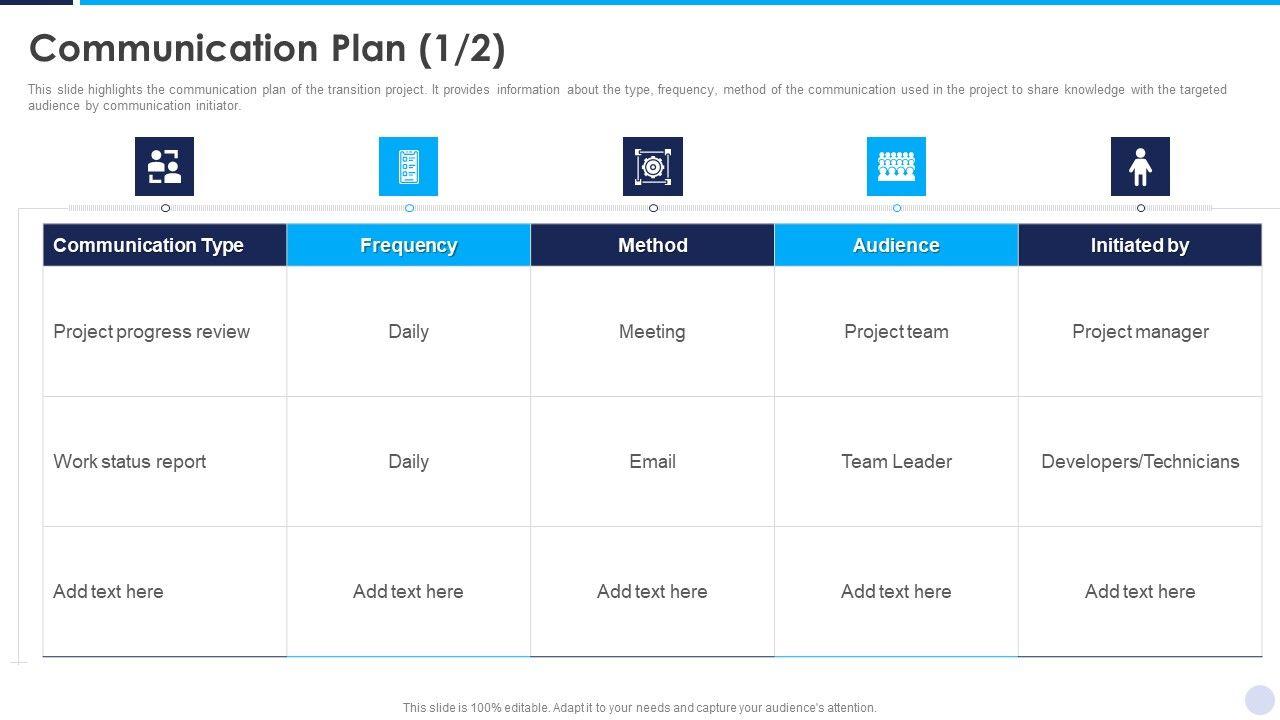 Communication Plan (1/2)

This slide highlights the communication plan of the transition project. It provides information about the type, frequency, method of the communication used in the project to share knowledge with the targeted audience by communication initiator.

| Communication Type | Frequency | Method | Audience | Initiated by |
|---|---|---|---|---|
| Project progress review | Daily | Meeting | Project team | Project manager |
| Work status report | Daily | Email | Team Leader | Developers/Technicians |
| Add text here | Add text here | Add text here | Add text here | Add text here |

This slide is 100% editable. Adapt it to your needs and capture your audience's attention.